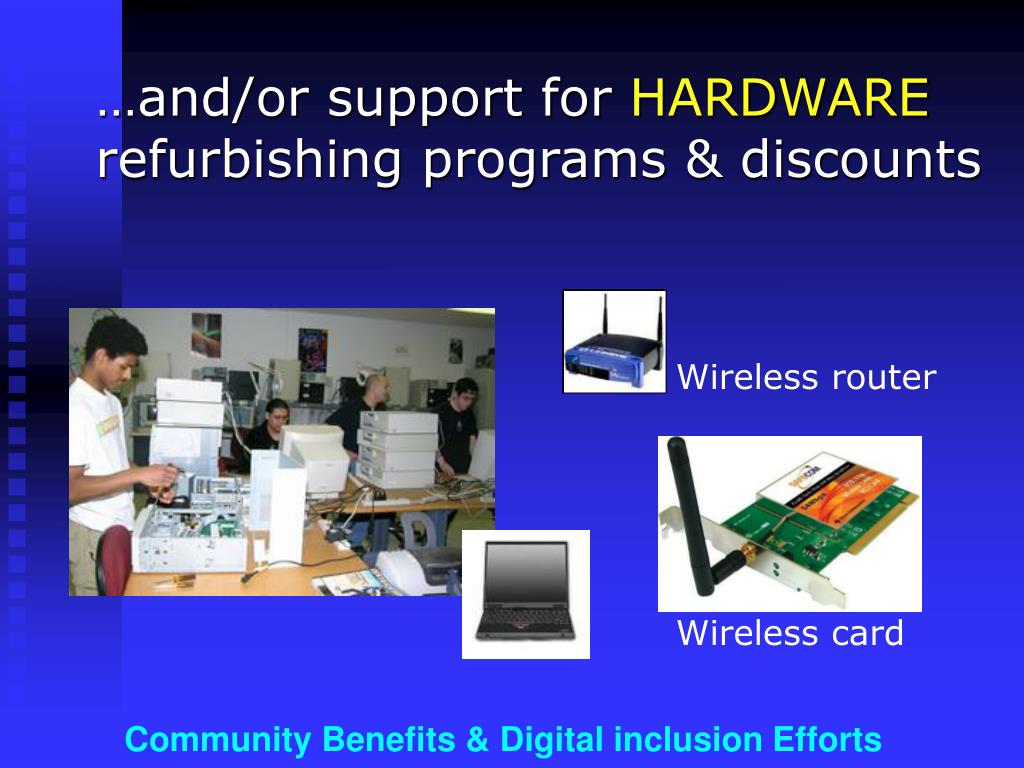 …and/or support for HARDWARE refurbishing programs & discounts

Wireless router

Wireless card

Community Benefits & Digital inclusion Efforts